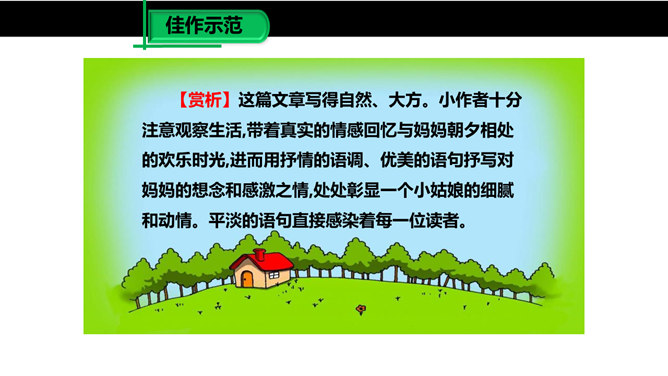 佳作示范

【赏析】这篇文章写得自然、大方。小作者十分注意观察生活,带着真实的情感回忆与妈妈朝夕相处的欢乐时光,进而用抒情的语调、优美的语句抒写对妈妈的想念和感激之情,处处彰显一个小姑娘的细腻和动情。平淡的语句直接感染着每一位读者。